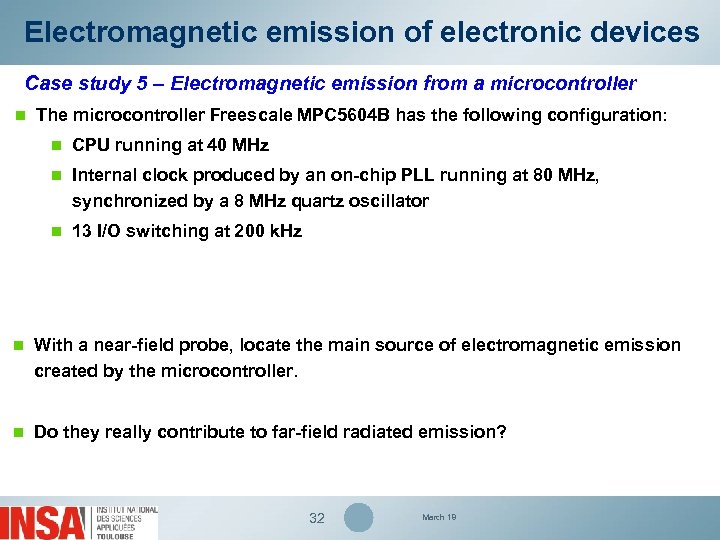 Electromagnetic emission of electronic devices

Case study 5 – Electromagnetic emission from a microcontroller

The microcontroller Freescale MPC5604B has the following configuration:

CPU running at 40 MHz

Internal clock produced by an on-chip PLL running at 80 MHz, synchronized by a 8 MHz quartz oscillator

13 I/O switching at 200 kHz

With a near-field probe, locate the main source of electromagnetic emission created by the microcontroller.

Do they really contribute to far-field radiated emission?

INSA INSTITUT NATIONAL DES SCIENCES APPLIQUÉES TOULOUSE

32

March 19